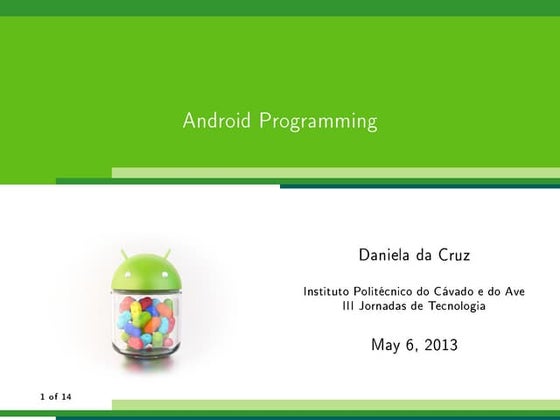 Android Programming

Daniela da Cruz

Instituto Politécnico do Cávado e do Ave
III Jornadas de Tecnologia

May 6, 2013

1 of 14